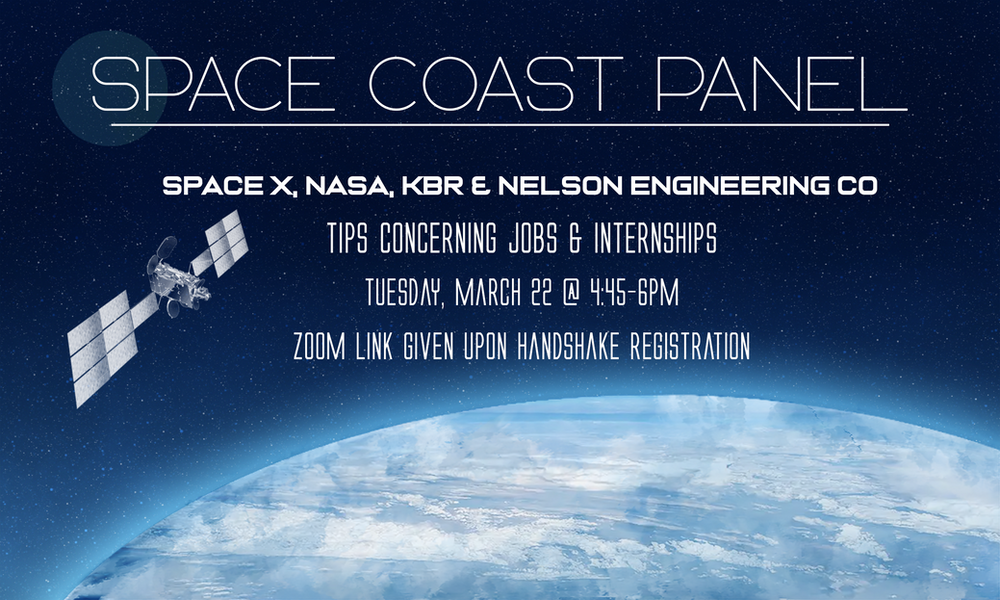 SPACE COAST PANEL

SPACE X, NASA, KBR & NELSON ENGINEERING CO

TIPS CONCERNING JOBS & INTERNSHIPS

TUESDAY, MARCH 22 @ 4:45-6PM

ZOOM LINK GIVEN UPON HANDSHAKE REGISTRATION